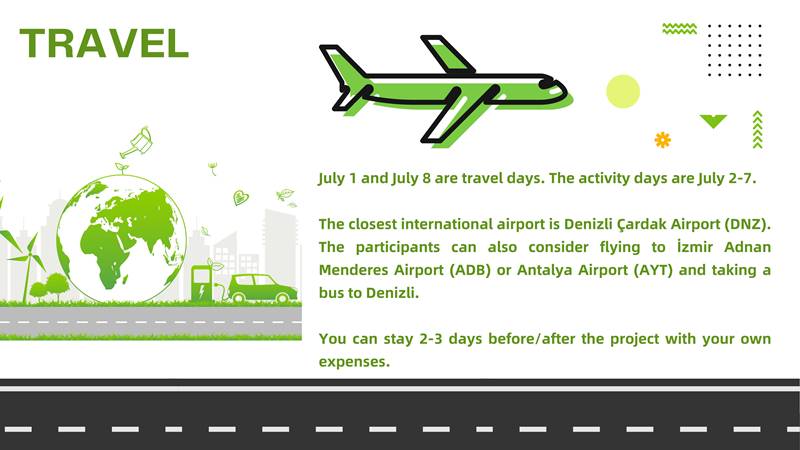 TRAVEL

July 1 and July 8 are travel days. The activity days are July 2-7.

The closest international airport is Denizli Çardak Airport (DNZ). The participants can also consider flying to İzmir Adnan Menderes Airport (ADB) or Antalya Airport (AYT) and taking a bus to Denizli.

You can stay 2-3 days before/after the project with your own expenses.